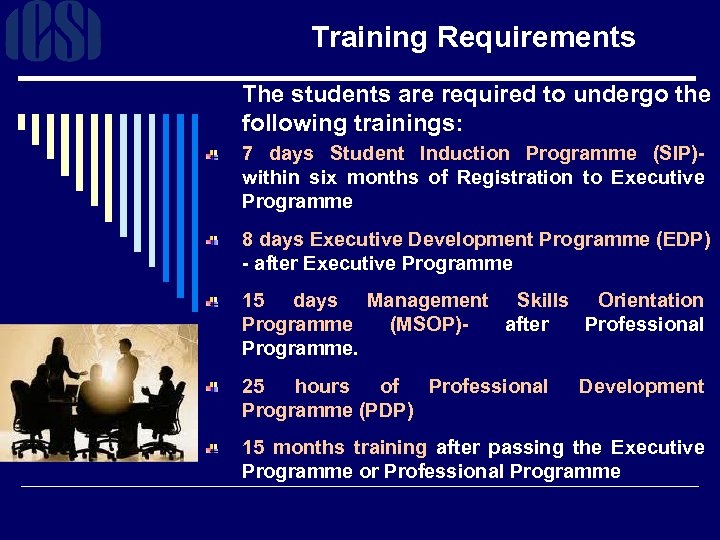 ICSI

Training Requirements

The students are required to undergo the following trainings:

7 days Student Induction Programme (SIP)- within six months of Registration to Executive Programme

8 days Executive Development Programme (EDP) - after Executive Programme

15 days Management Skills Orientation Programme (MSOP)- after Professional Programme.

25 hours of Professional Development Programme (PDP)

15 months training after passing the Executive Programme or Professional Programme